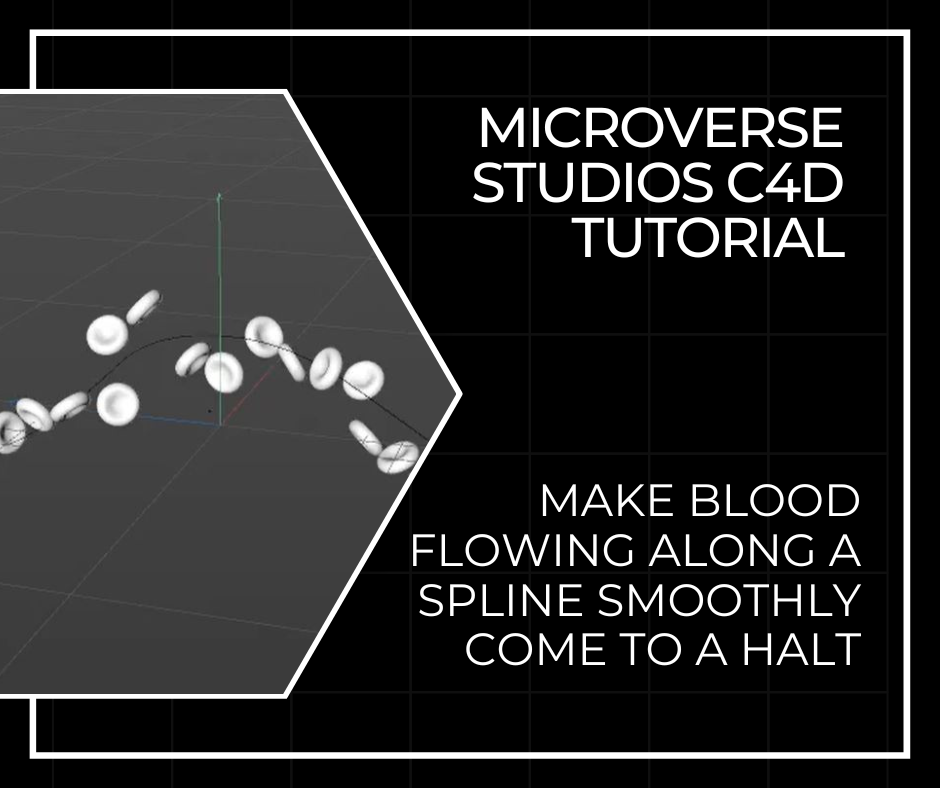 MICROVERSE STUDIOS C4D TUTORIAL

MAKE BLOOD FLOWING ALONG A SPLINE SMOOTHLY COME TO A HALT